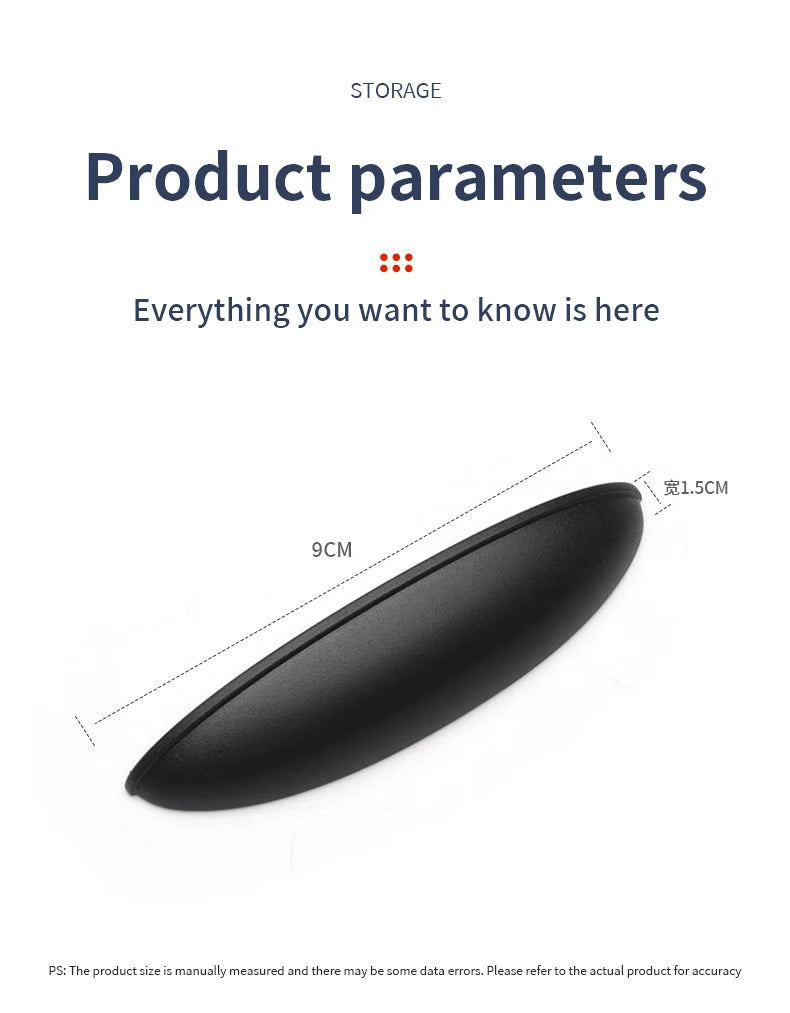 STORAGE

Product parameters

Everything you want to know is here

9CM

宽1.5CM

PS: The product size is manually measured and there may be some data errors. Please refer to the actual product for accuracy